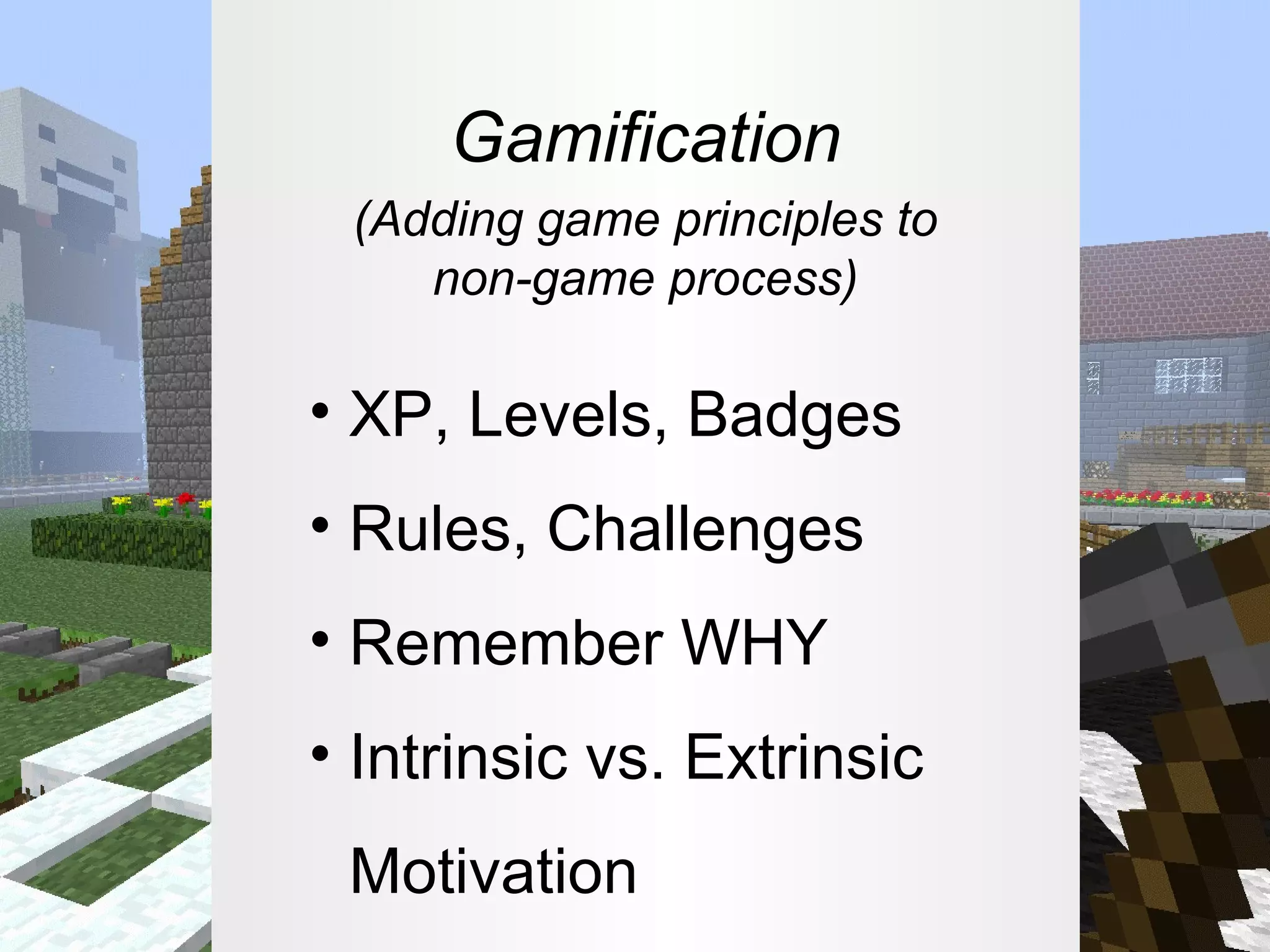 Gamification

(Adding game principles to non-game process)

• XP, Levels, Badges
• Rules, Challenges
• Remember WHY
• Intrinsic vs. Extrinsic Motivation